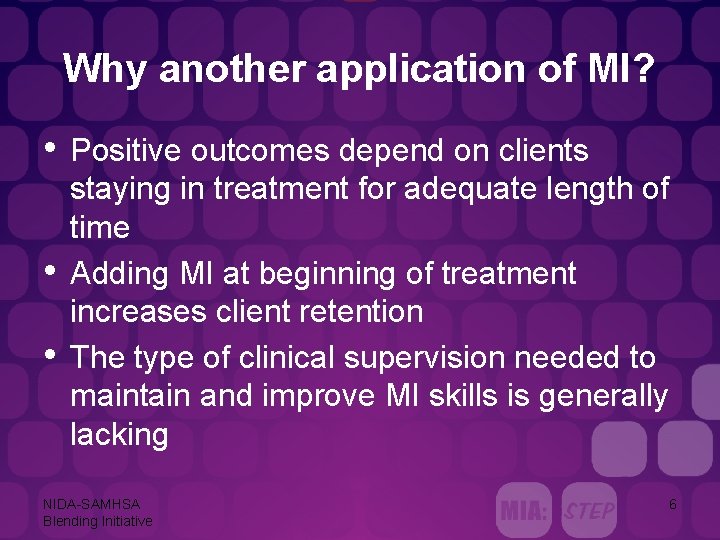 Why another application of MI?

• Positive outcomes depend on clients staying in treatment for adequate length of time
• Adding MI at beginning of treatment increases client retention
• The type of clinical supervision needed to maintain and improve MI skills is generally lacking

NIDA-SAMHSA
Blending Initiative

MIA: STEP

6